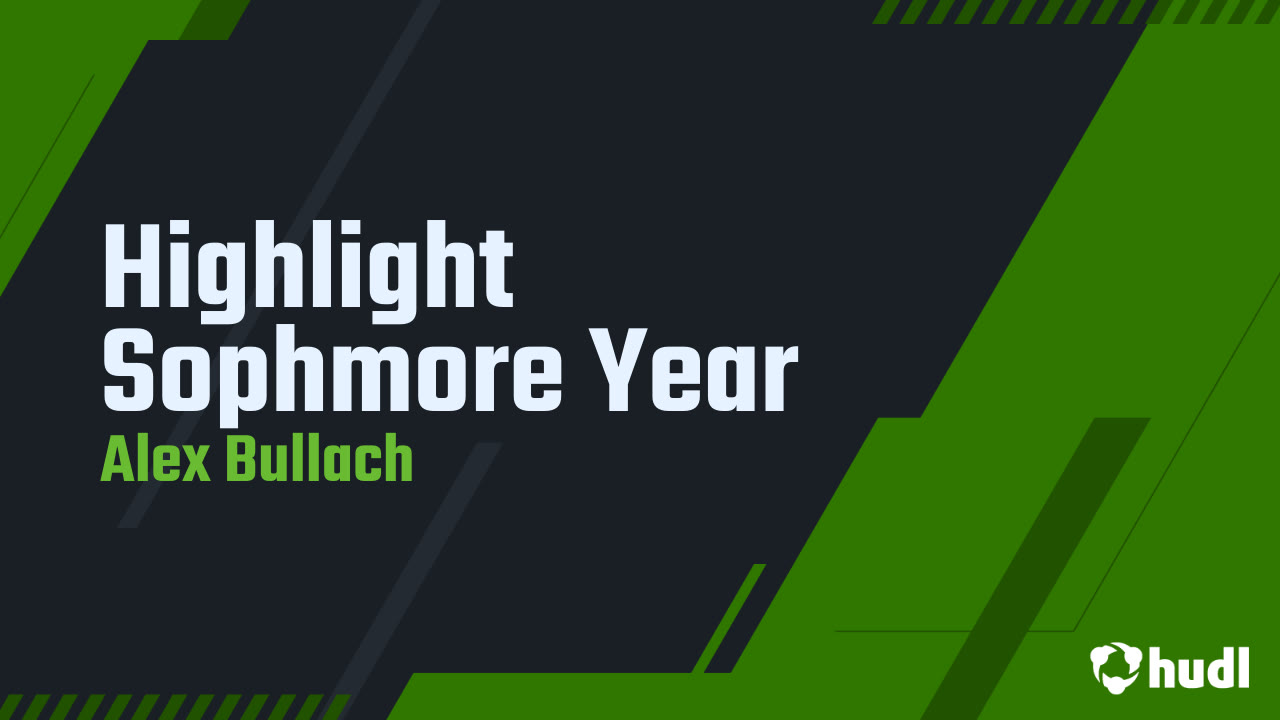 Highlight Sophmore Year
Alex Bullach

hudl